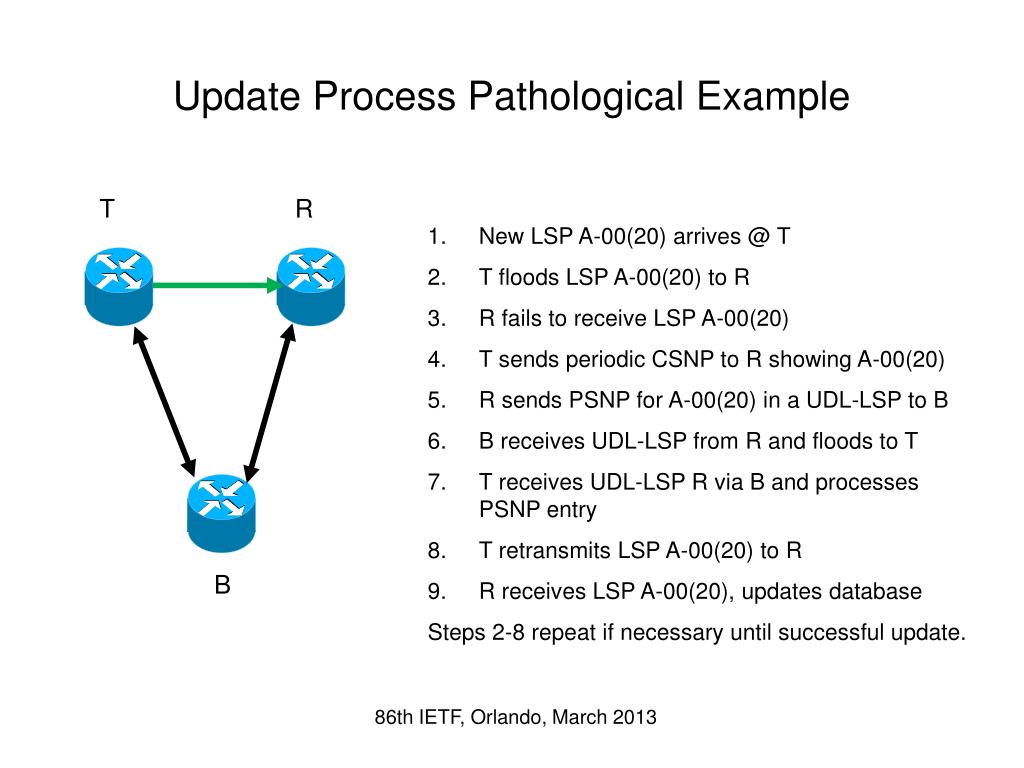 Update Process Pathological Example

T

R

B

1. New LSP A-00(20) arrives @ T
2. T floods LSP A-00(20) to R
3. R fails to receive LSP A-00(20)
4. T sends periodic CSNP to R showing A-00(20)
5. R sends PSNP for A-00(20) in a UDL-LSP to B
6. B receives UDL-LSP from R and floods to T
7. T receives UDL-LSP R via B and processes PSNP entry
8. T retransmits LSP A-00(20) to R
9. R receives LSP A-00(20), updates database

Steps 2-8 repeat if necessary until successful update.

86th IETF, Orlando, March 2013